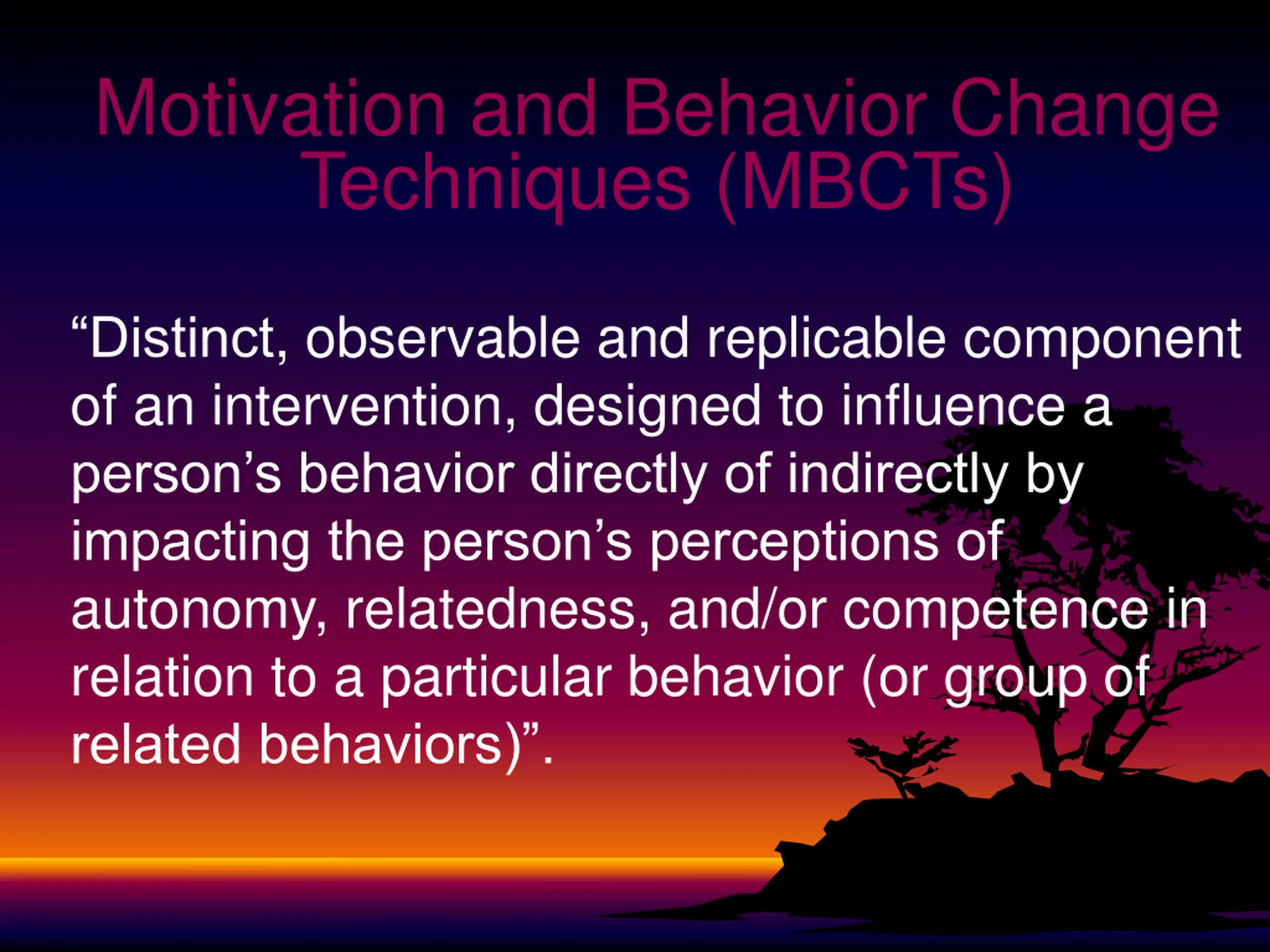 Motivation and Behavior Change Techniques (MBCTs)

“Distinct, observable and replicable component of an intervention, designed to influence a person’s behavior directly of indirectly by impacting the person’s perceptions of autonomy, relatedness, and/or competence in relation to a particular behavior (or group of related behaviors)”.